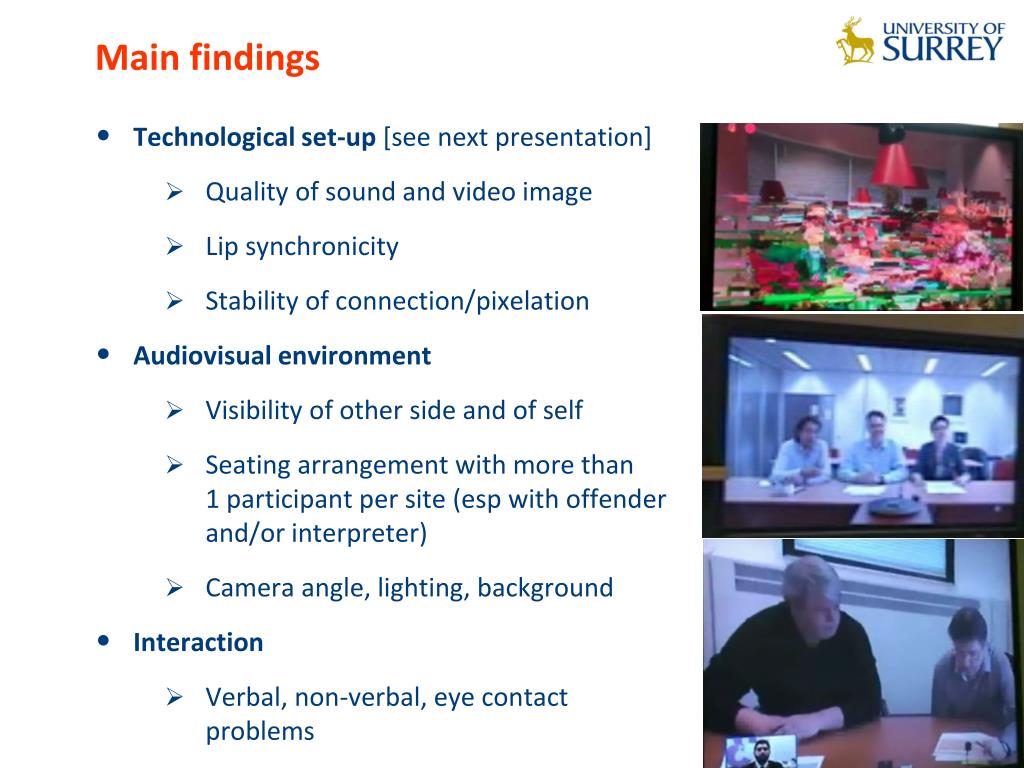 Main findings

UNIVERSITY OF SURREY

• Technological set-up [see next presentation]

➢ Quality of sound and video image

➢ Lip synchronicity

➢ Stability of connection/pixelation

• Audiovisual environment

➢ Visibility of other side and of self

➢ Seating arrangement with more than 1 participant per site (esp with offender and/or interpreter)

➢ Camera angle, lighting, background

• Interaction

➢ Verbal, non-verbal, eye contact problems